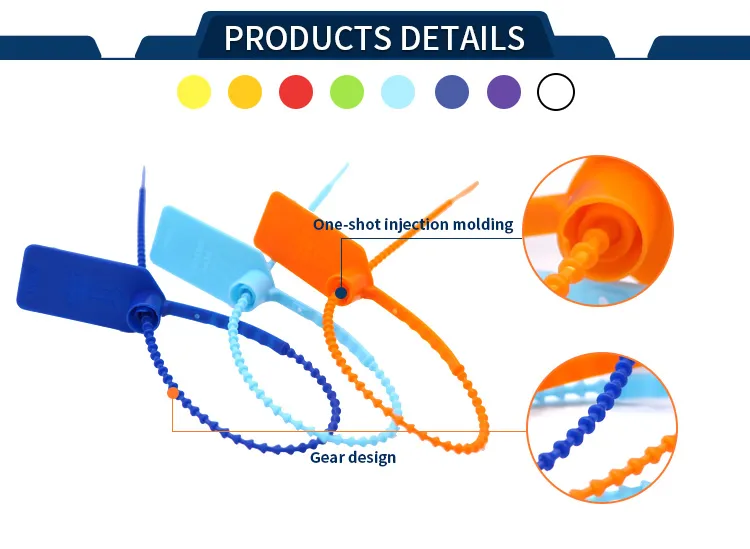 PRODUCTS DETAILS

One-shot injection molding

Gear design